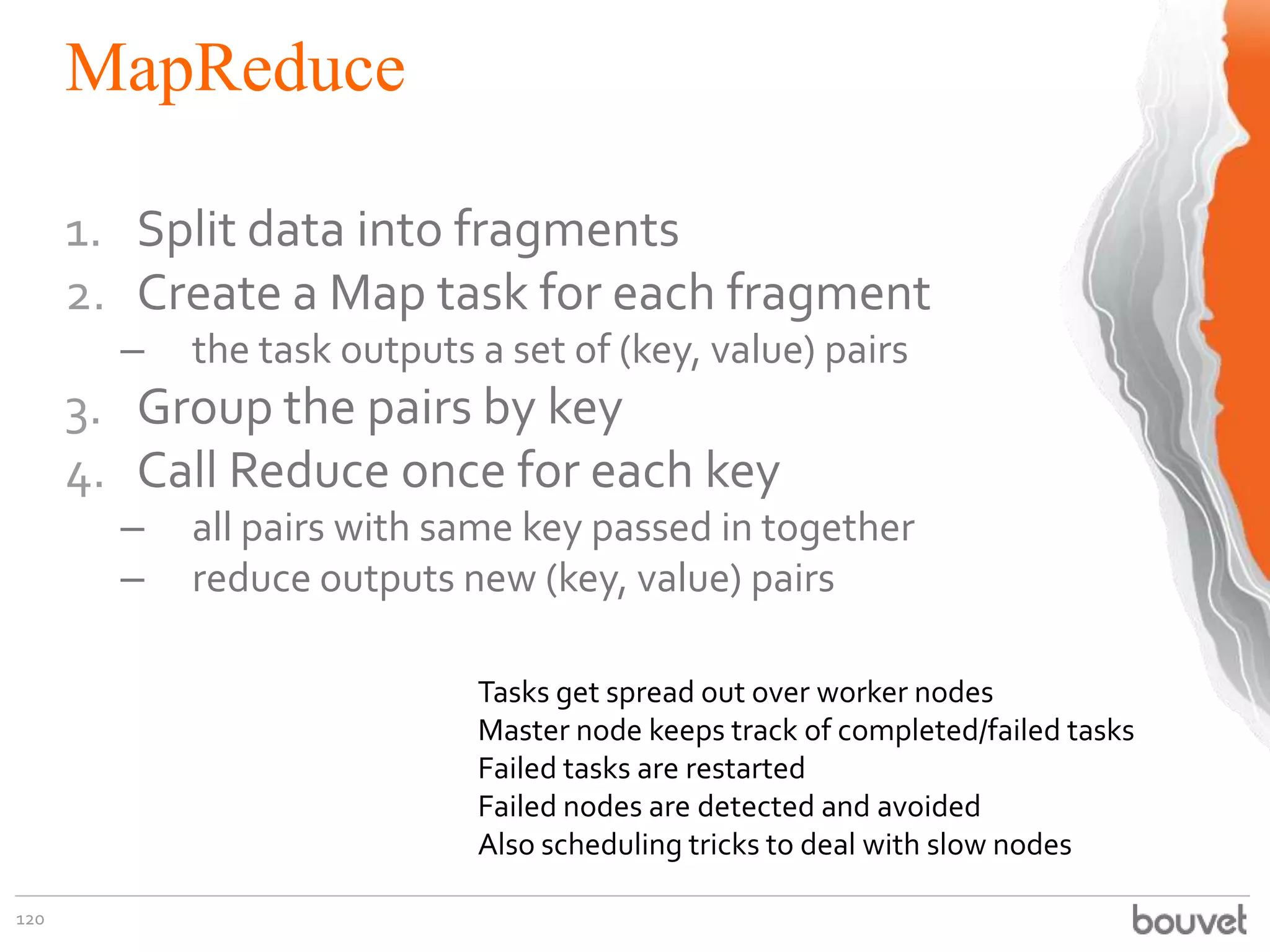 MapReduce

1. Split data into fragments
2. Create a Map task for each fragment
– the task outputs a set of (key, value) pairs
3. Group the pairs by key
4. Call Reduce once for each key
– all pairs with same key passed in together
– reduce outputs new (key, value) pairs

Tasks get spread out over worker nodes
Master node keeps track of completed/failed tasks
Failed tasks are restarted
Failed nodes are detected and avoided
Also scheduling tricks to deal with slow nodes

120

bouvet